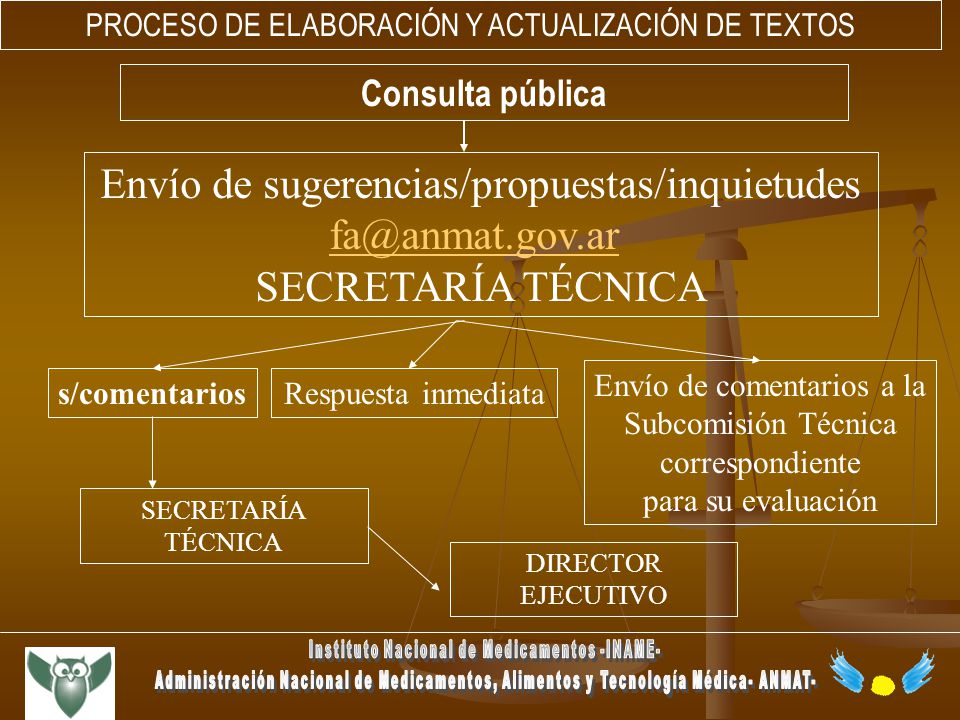 PROCESO DE ELABORACIÓN Y ACTUALIZACIÓN DE TEXTOS

Consulta pública

Envío de sugerencias/propuestas/inquietudes
fa@anmat.gov.ar
SECRETARÍA TÉCNICA

s/comentarios

Respuesta inmediata

Envío de comentarios a la Subcomisión Técnica correspondiente para su evaluación

SECRETARÍA TÉCNICA

DIRECTOR EJECUTIVO

Instituto Nacional de Medicamentos -INAME-
Administración Nacional de Medicamentos, Alimentos y Tecnología Médica- ANMAT-